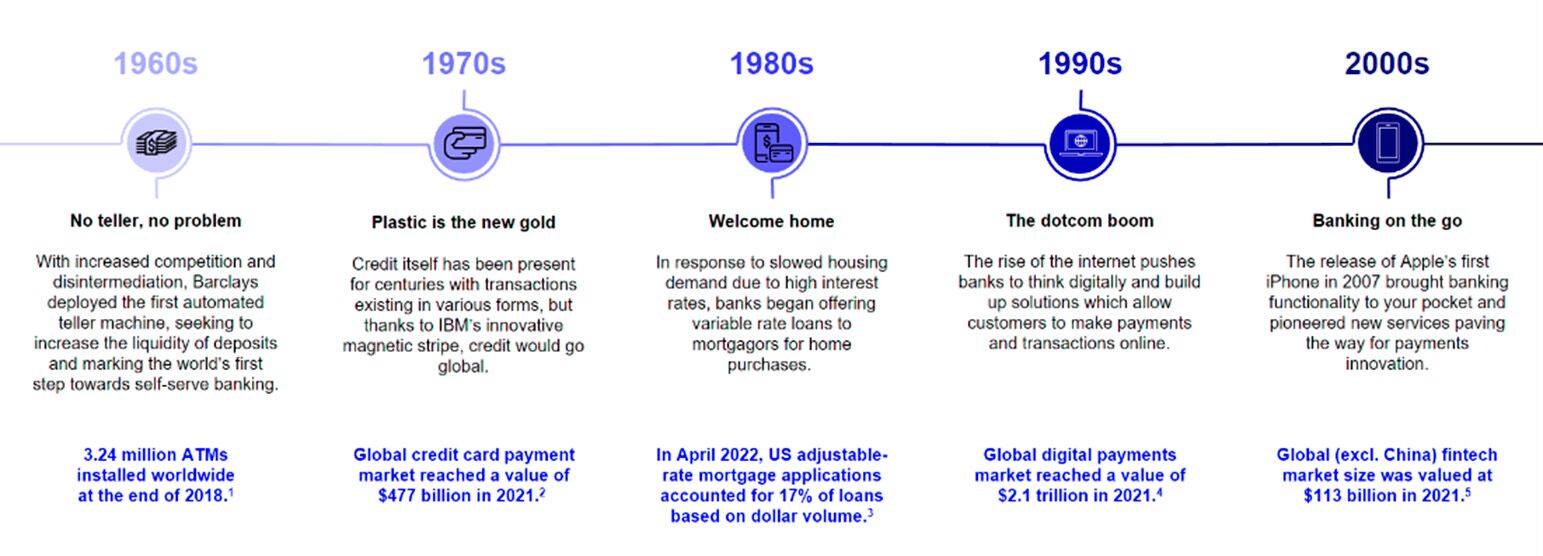 1960s

No teller, no problem

With increased competition and disintermediation, Barclays deployed the first automated teller machine, seeking to increase the liquidity of deposits and marking the world's first step towards self-serve banking.

3.24 million ATMs installed worldwide at the end of 2018.$^1$

1970s

Plastic is the new gold

Credit itself has been present for centuries with transactions existing in various forms, but thanks to IBM's innovative magnetic stripe, credit would go global.

Global credit card payment market reached a value of \$477 billion in 2021.$^2$

1980s

Welcome home

In response to slowed housing demand due to high interest rates, banks began offering variable rate loans to mortgagors for home purchases.

In April 2022, US adjustable-rate mortgage applications accounted for 17% of loans based on dollar volume.$^3$

1990s

The dotcom boom

The rise of the internet pushes banks to think digitally and build up solutions which allow customers to make payments and transactions online.

Global digital payments market reached a value of \$2.1 trillion in 2021.$^4$

2000s

Banking on the go

The release of Apple's first iPhone in 2007 brought banking functionality to your pocket and pioneered new services paving the way for payments innovation.

Global (excl. China) fintech market size was valued at \$113 billion in 2021.$^5$